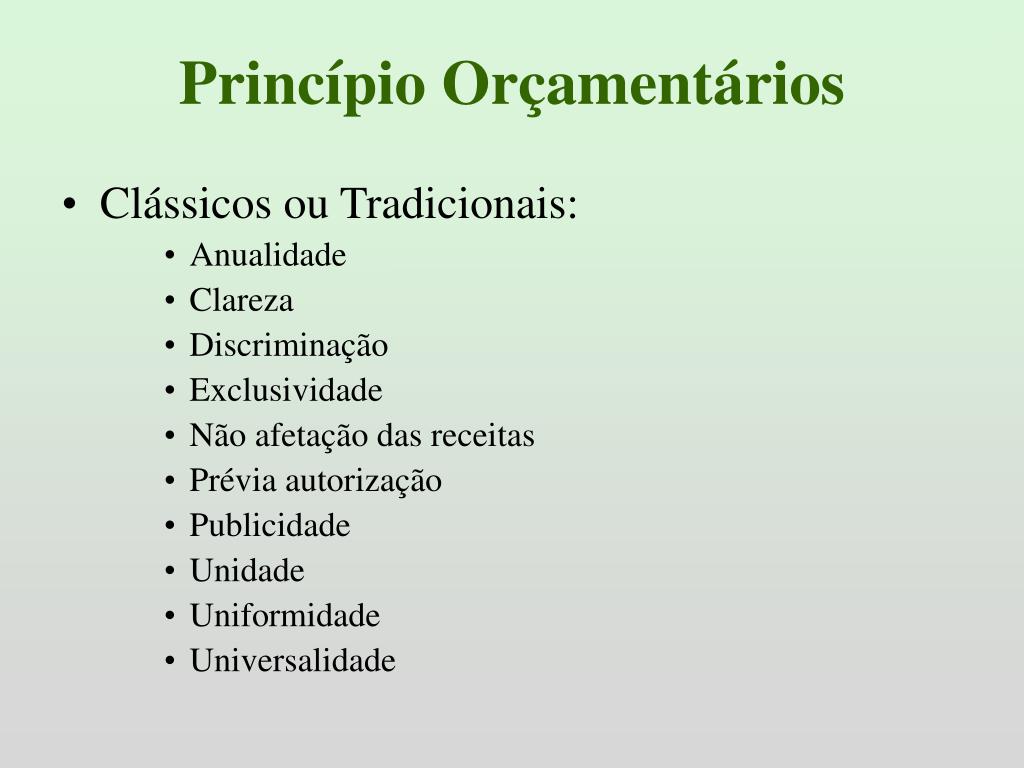 Princípio Orçamentários

• Clássicos ou Tradicionais:
  • Anualidade
  • Clareza
  • Discriminação
  • Exclusividade
  • Não afetação das receitas
  • Prévia autorização
  • Publicidade
  • Unidade
  • Uniformidade
  • Universalidade